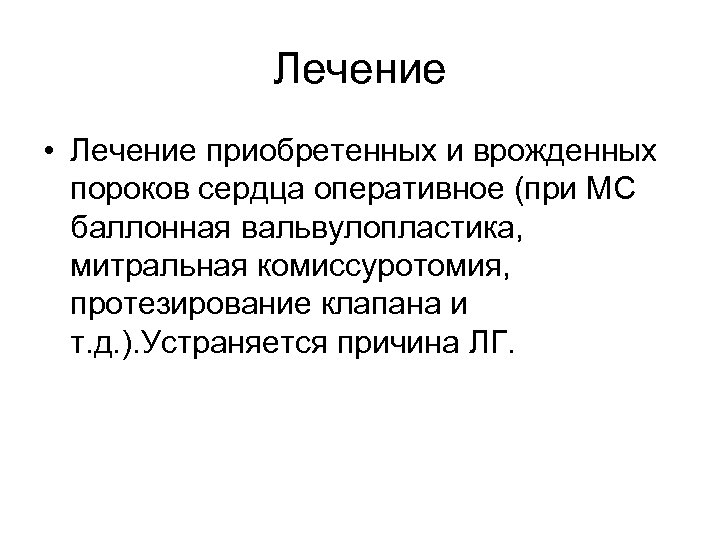 Лечение

• Лечение приобретенных и врожденных пороков сердца оперативное (при МС баллонная вальвулопластика, митральная комиссуротомия, протезирование клапана и т.д.).Устраняется причина ЛГ.